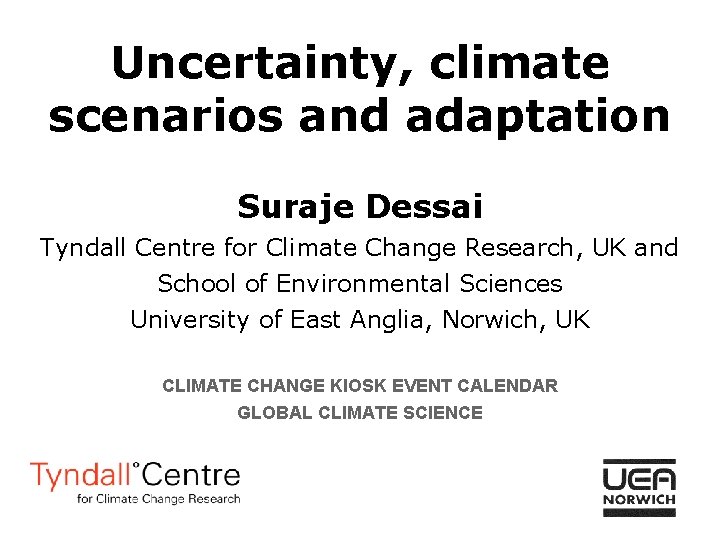 Uncertainty, climate scenarios and adaptation

Suraje Dessai

Tyndall Centre for Climate Change Research, UK and School of Environmental Sciences University of East Anglia, Norwich, UK

CLIMATE CHANGE KIOSK EVENT CALENDAR
GLOBAL CLIMATE SCIENCE

Tyndall°Centre
for Climate Change Research

UEA
NORWICH